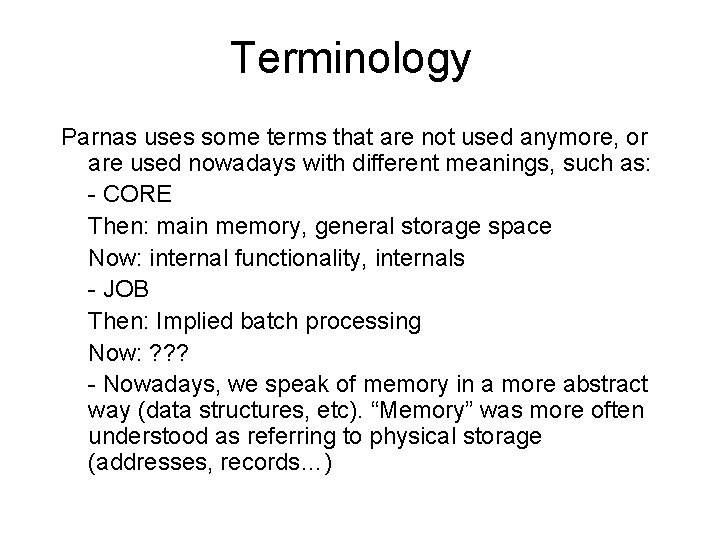 Terminology

Parnas uses some terms that are not used anymore, or are used nowadays with different meanings, such as:

- CORE

Then: main memory, general storage space

Now: internal functionality, internals

- JOB

Then: Implied batch processing

Now: ???

- Nowadays, we speak of memory in a more abstract way (data structures, etc). “Memory” was more often understood as referring to physical storage (addresses, records…)